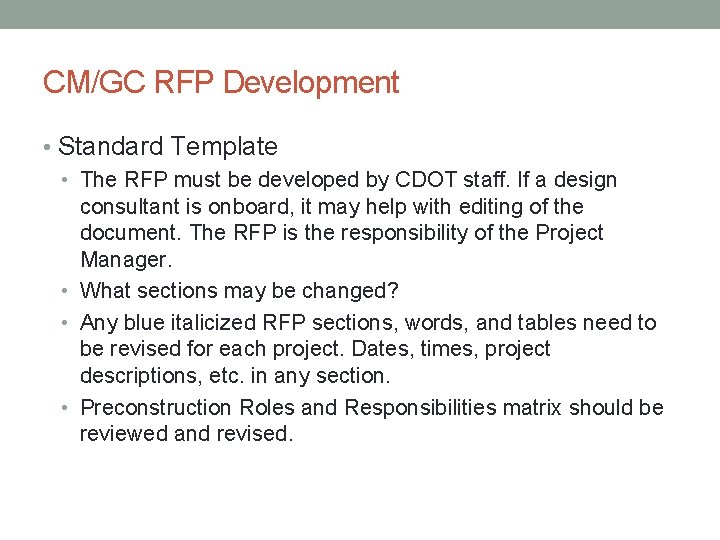 CM/GC RFP Development

• Standard Template
  • The RFP must be developed by CDOT staff. If a design consultant is onboard, it may help with editing of the document. The RFP is the responsibility of the Project Manager.
  • What sections may be changed?
  • Any blue italicized RFP sections, words, and tables need to be revised for each project. Dates, times, project descriptions, etc. in any section.
  • Preconstruction Roles and Responsibilities matrix should be reviewed and revised.